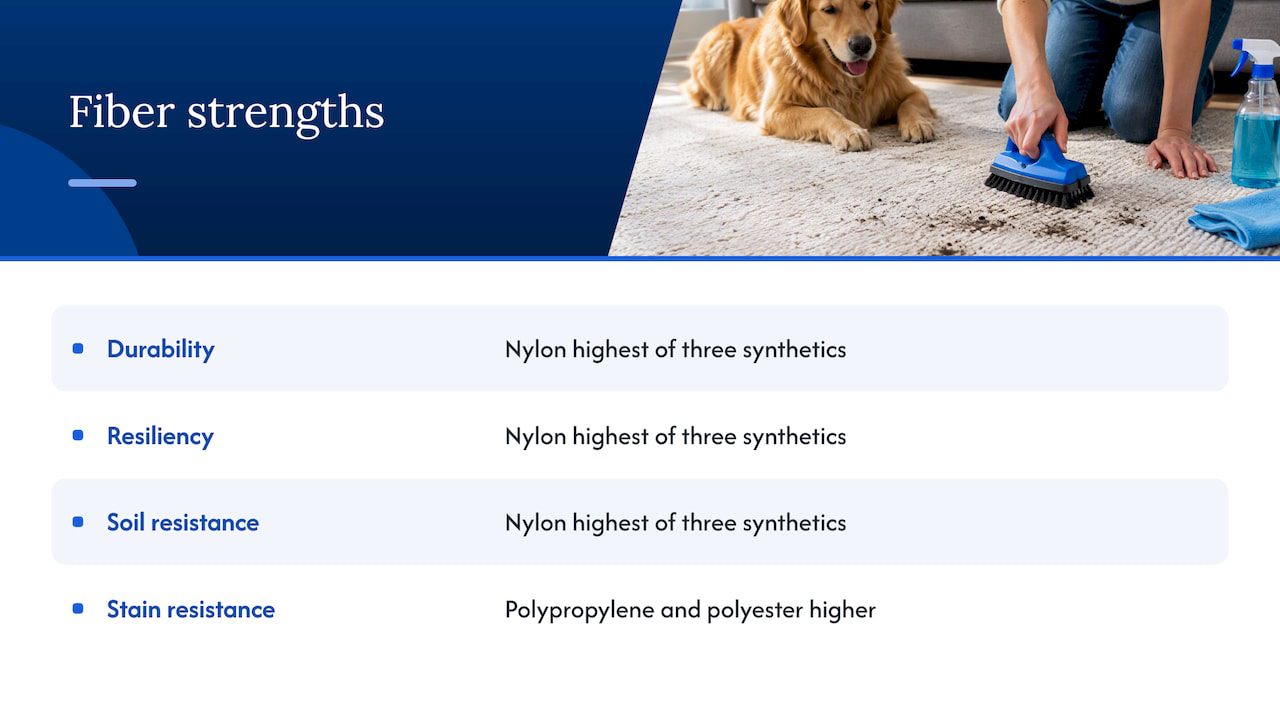 Fiber strengths

• Durability Nylon highest of three synthetics

• Resiliency Nylon highest of three synthetics

• Soil resistance Nylon highest of three synthetics

• Stain resistance Polypropylene and polyester higher